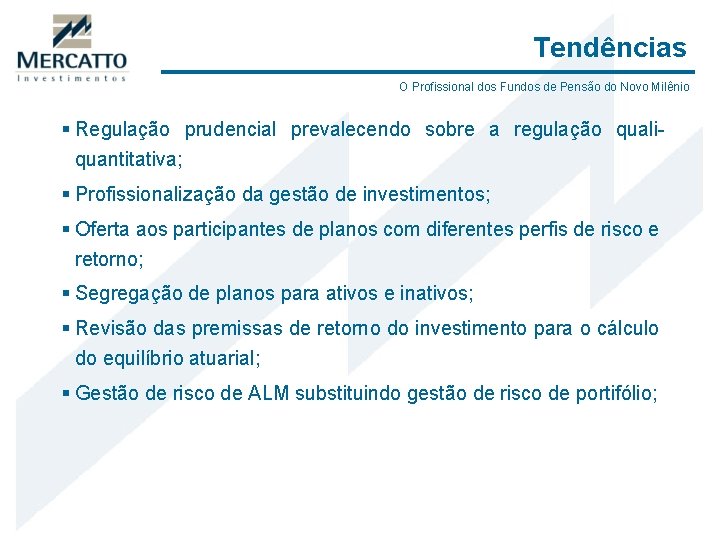 MERCATTO
Investimentos

Tendências

O Profissional dos Fundos de Pensão do Novo Milênio

▪ Regulação prudencial prevalecendo sobre a regulação quali-quantitativa;

▪ Profissionalização da gestão de investimentos;

▪ Oferta aos participantes de planos com diferentes perfis de risco e retorno;

▪ Segregação de planos para ativos e inativos;

▪ Revisão das premissas de retorno do investimento para o cálculo do equilíbrio atuarial;

▪ Gestão de risco de ALM substituindo gestão de risco de portifólio;